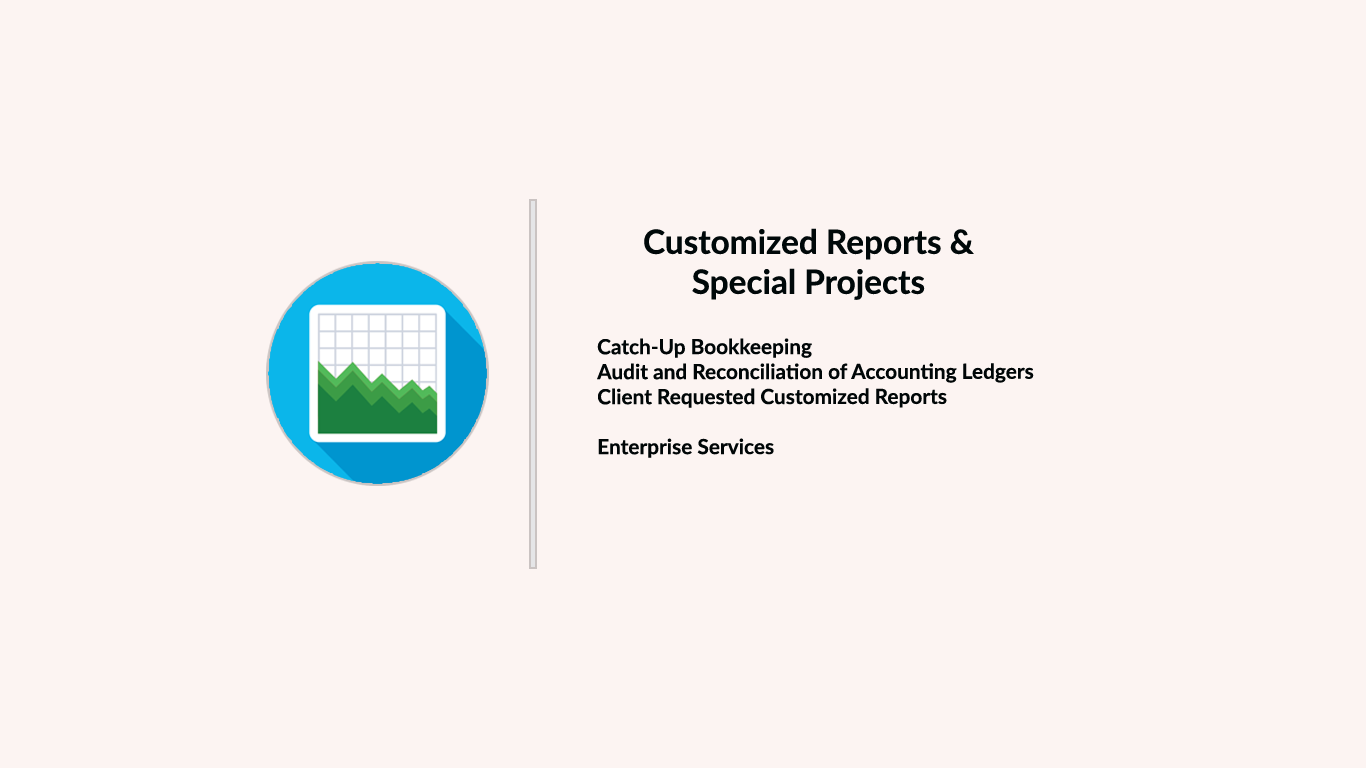 Customized Reports &
Special Projects

Catch-Up Bookkeeping
Audit and Reconciliation of Accounting Ledgers
Client Requested Customized Reports

Enterprise Services